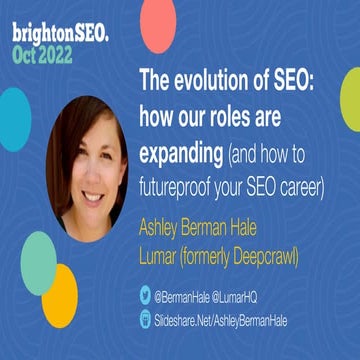 brightonSEO.
Oct 2022

The evolution of SEO: how our roles are expanding (and how to futureproof your SEO career)

Ashley Berman Hale
Lumar (formerly Deepcrawl)

@BermanHale @LumarHQ
Slideshare.Net/AshleyBermanHale